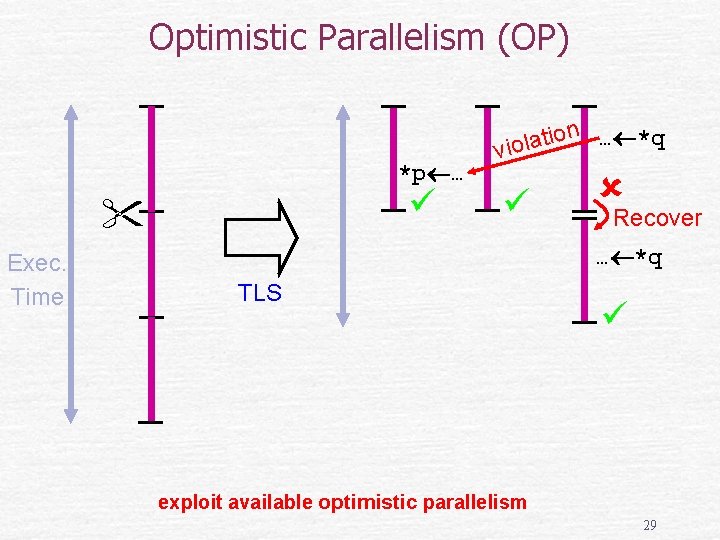 Optimistic Parallelism (OP)

Exec. Time

TLS

*p←…

violation

…←*q

Recover

…←*q

exploit available optimistic parallelism

29